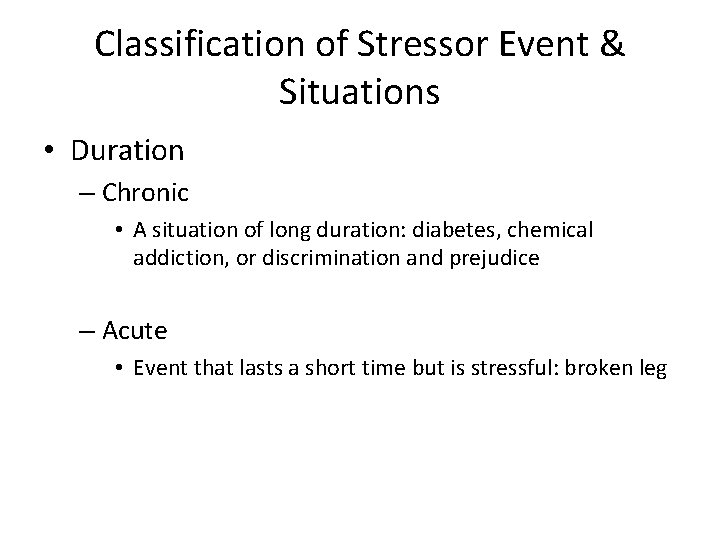 Classification of Stressor Event & Situations

• Duration

– Chronic

• A situation of long duration: diabetes, chemical addiction, or discrimination and prejudice

– Acute

• Event that lasts a short time but is stressful: broken leg